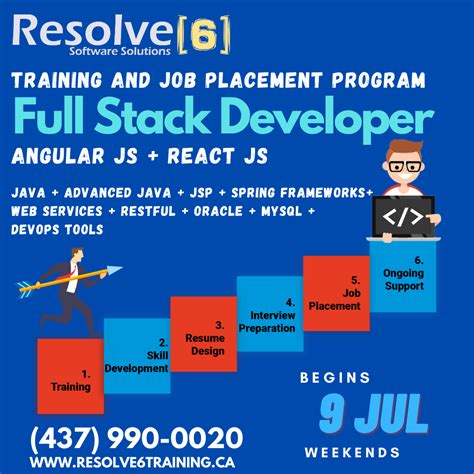 Resolve[6]
Software Solutions

TRAINING AND JOB PLACEMENT PROGRAM

Full Stack Developer

ANGULAR JS + REACT JS

JAVA + ADVANCED JAVA + JSP + SPRING FRAMEWORKS+ WEB SERVICES + RESTFUL + ORACLE + MYSQL + DEVOPS TOOLS

</>

1. Training

2. Skill Development

3. Resume Design

4. Interview Preparation

5. Job Placement

6. Ongoing Support

BEGINS
9 JUL
WEEKENDS

(437) 990-0020
WWW.RESOLVE6TRAINING.CA